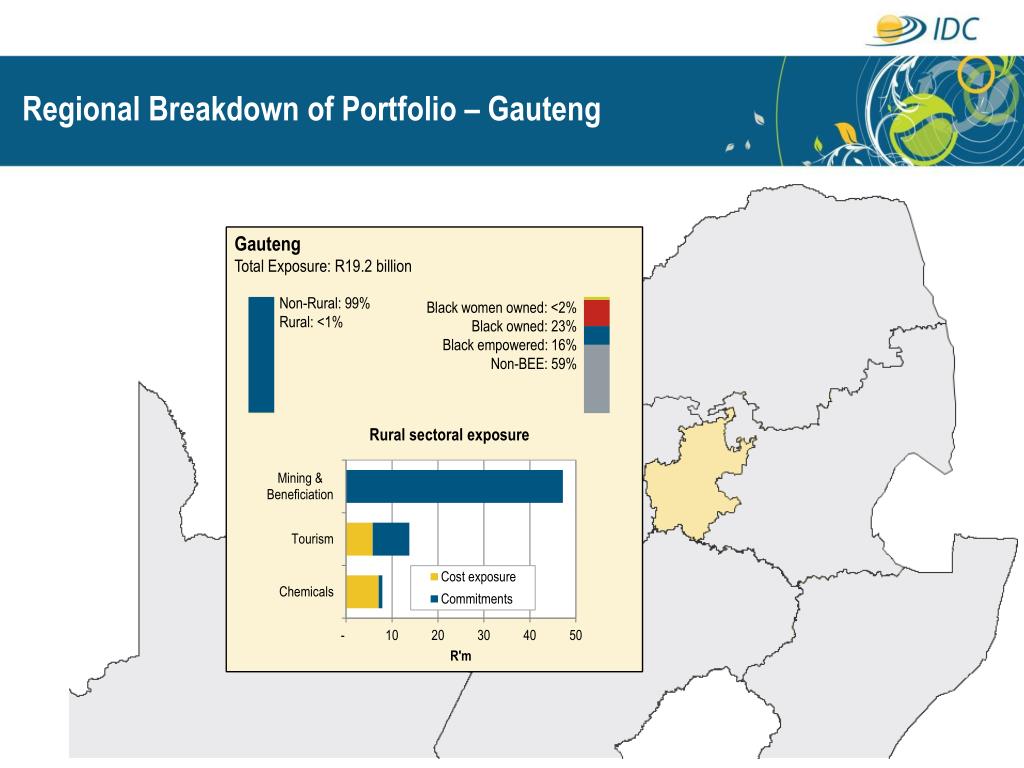 IDC

Regional Breakdown of Portfolio – Gauteng

Gauteng
Total Exposure: R19.2 billion

Non-Rural: 99%
Rural: <1%

Black women owned: <2%
Black owned: 23%
Black empowered: 16%
Non-BEE: 59%

Rural sectoral exposure

Mining & Beneficiation
Tourism
Chemicals

Cost exposure
Commitments

- 10 20 30 40 50
R'm